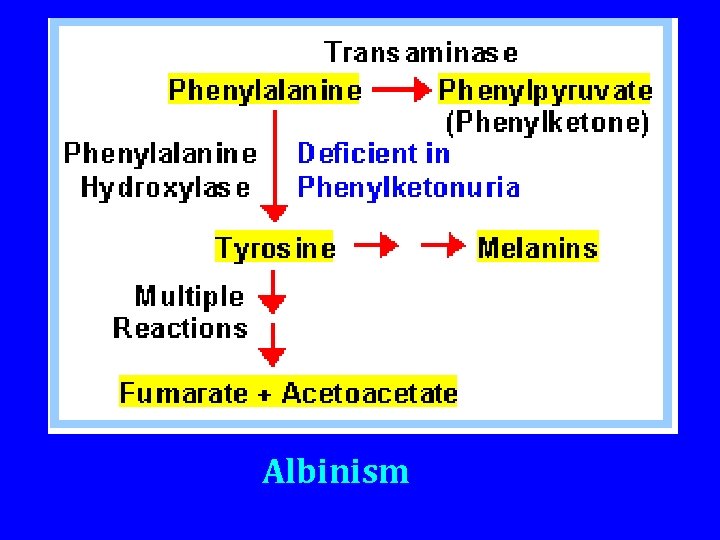 Transaminase

Phenylalanine

Phenylpyruvate (Phenylketone)

Phenylalanine Hydroxylase

Deficient in Phenylketonuria

Tyrosine

Melanins

Multiple Reactions

Fumarate + Acetoacetate

Albinism